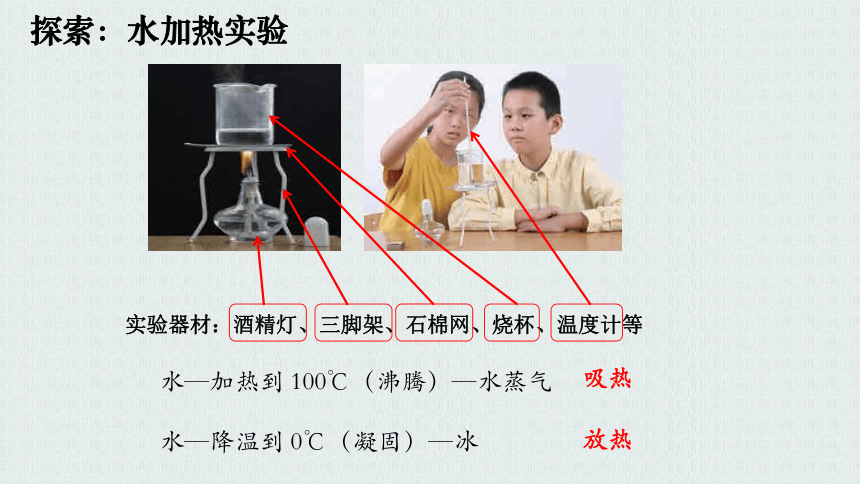 探索：水加热实验

实验器材：酒精灯、三脚架、石棉网、烧杯、温度计等

水—加热到 100℃（沸腾）—水蒸气　吸热

水—降温到 0℃（凝固）—冰　放热